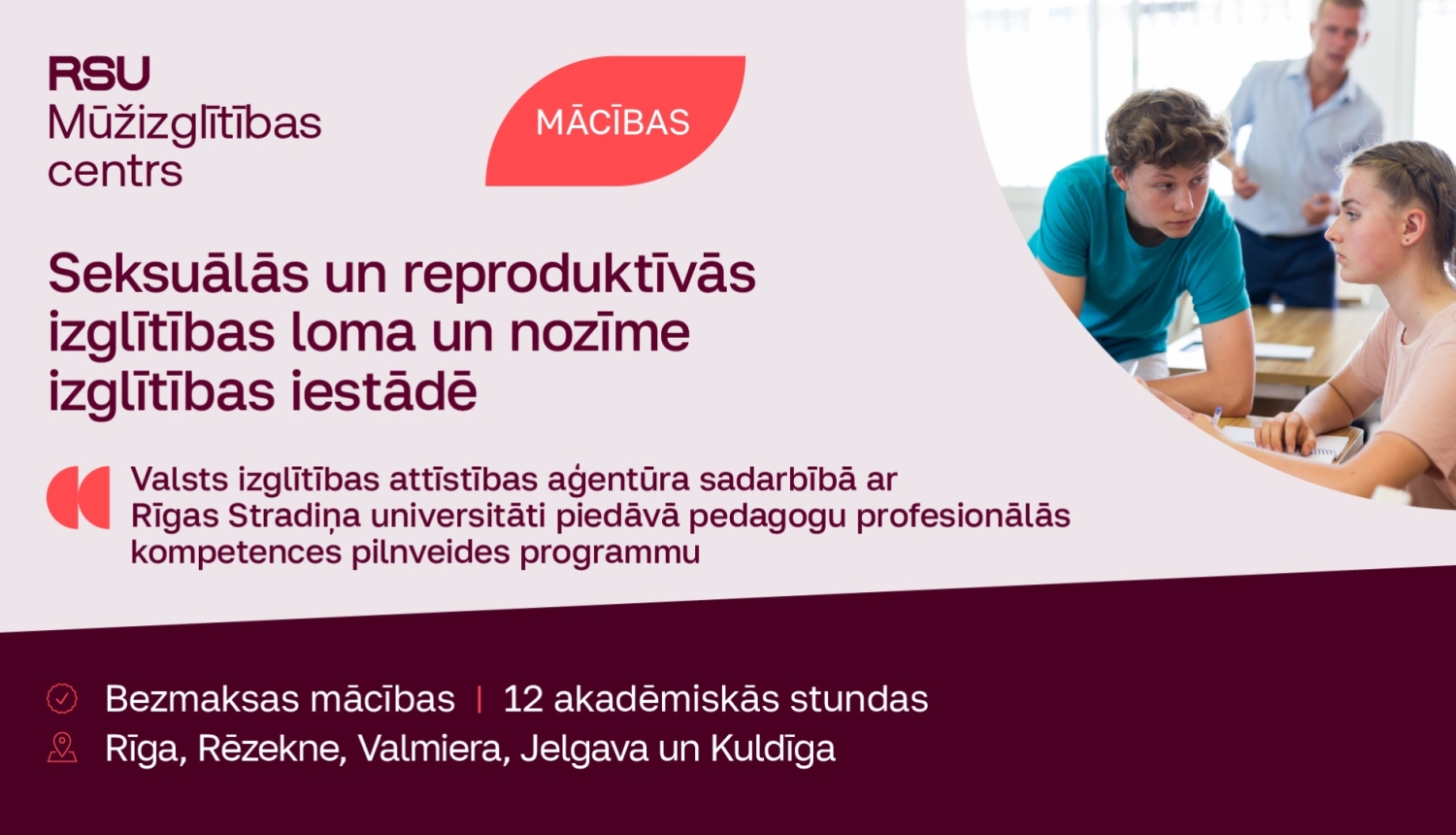 RSU
Mūžizglītības centrs

MĀCĪBAS

Seksuālās un reproduktīvās izglītības loma un nozīme izglītības iestādē

Valsts izglītības attīstības aģentūra sadarbībā ar Rīgas Stradiņa universitāti piedāvā pedagogu profesionālās kompetences pilnveides programmu

Bezmaksas mācības | 12 akadēmiskās stundas
Rīga, Rēzekne, Valmiera, Jelgava un Kuldīga